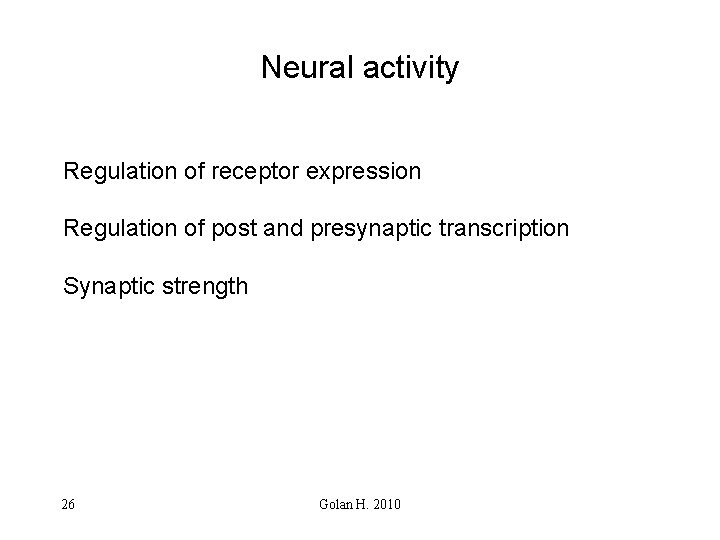 Neural activity

Regulation of receptor expression

Regulation of post and presynaptic transcription

Synaptic strength

26

Golan H. 2010